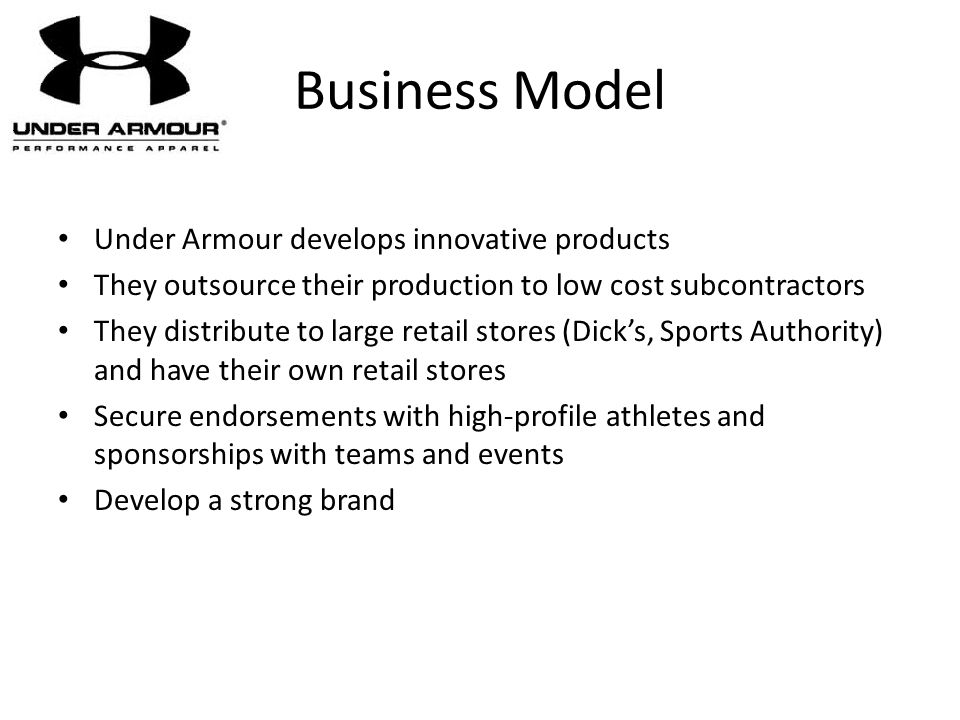 UNDER ARMOUR®
PERFORMANCE APPAREL

Business Model

• Under Armour develops innovative products
• They outsource their production to low cost subcontractors
• They distribute to large retail stores (Dick's, Sports Authority) and have their own retail stores
• Secure endorsements with high-profile athletes and sponsorships with teams and events
• Develop a strong brand